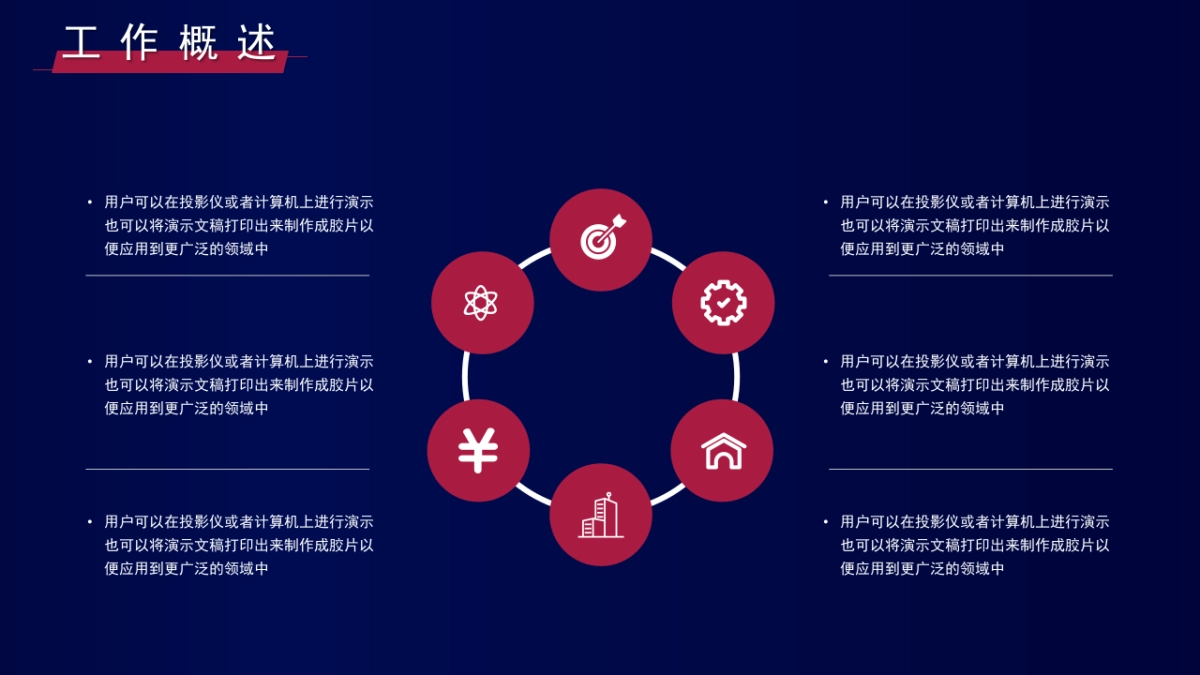 工作概述

• 用户可以在投影仪或者计算机上进行演示也可以将演示文稿打印出来制作成胶片以便应用到更广泛的领域中

• 用户可以在投影仪或者计算机上进行演示也可以将演示文稿打印出来制作成胶片以便应用到更广泛的领域中

• 用户可以在投影仪或者计算机上进行演示也可以将演示文稿打印出来制作成胶片以便应用到更广泛的领域中

• 用户可以在投影仪或者计算机上进行演示也可以将演示文稿打印出来制作成胶片以便应用到更广泛的领域中

• 用户可以在投影仪或者计算机上进行演示也可以将演示文稿打印出来制作成胶片以便应用到更广泛的领域中

• 用户可以在投影仪或者计算机上进行演示也可以将演示文稿打印出来制作成胶片以便应用到更广泛的领域中